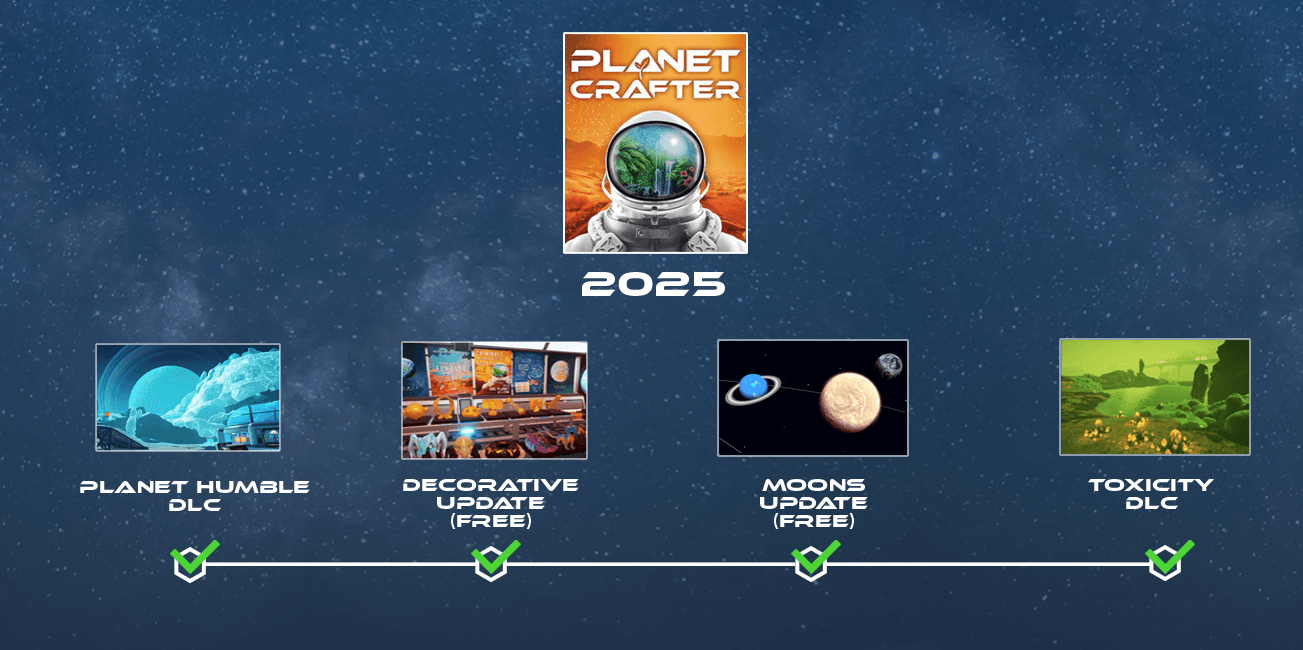 PLANET CRAFTER

2025

PLANET HUMBLE DLC

DECORATIVE UPDATE (FREE)

MOONS UPDATE (FREE)

TOXICITY DLC